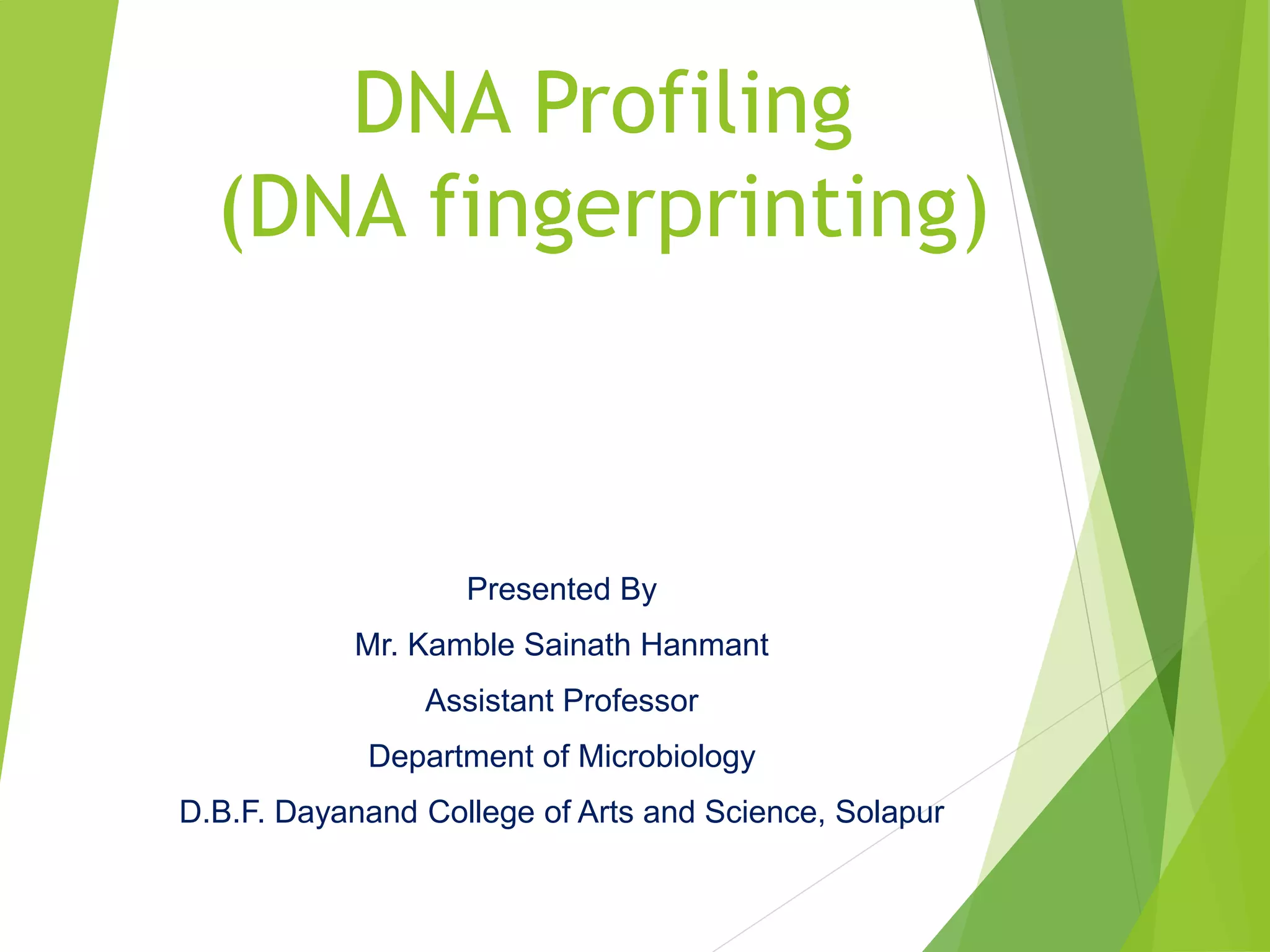 DNA Profiling
(DNA fingerprinting)

Presented By

Mr. Kamble Sainath Hanmant

Assistant Professor

Department of Microbiology

D.B.F. Dayanand College of Arts and Science, Solapur